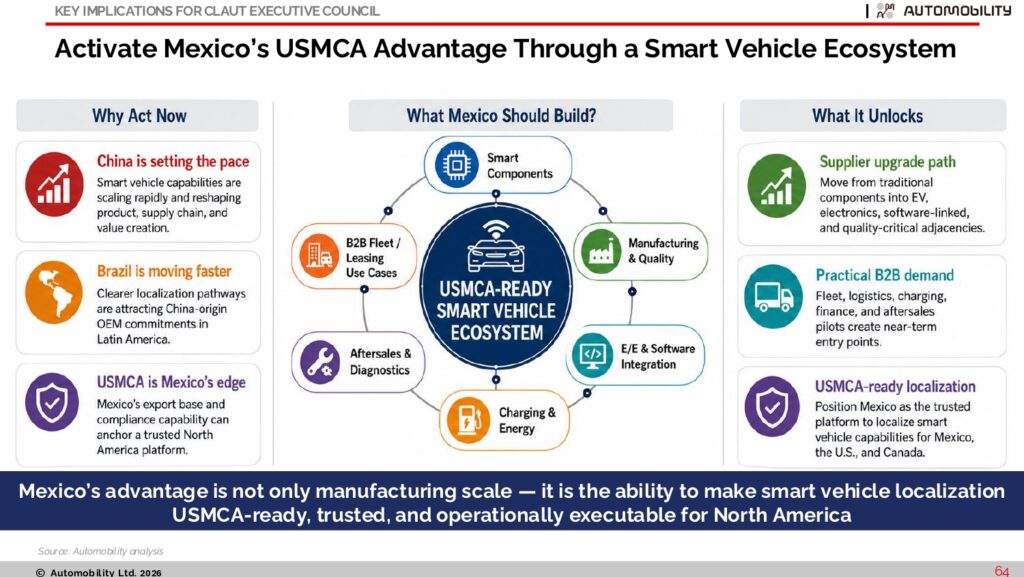 KEY IMPLICATIONS FOR CLAUT EXECUTIVE COUNCIL

AUTOMOBILITY

Activate Mexico's USMCA Advantage Through a Smart Vehicle Ecosystem

Why Act Now

China is setting the pace
Smart vehicle capabilities are scaling rapidly and reshaping product, supply chain, and value creation.

Brazil is moving faster
Clearer localization pathways are attracting China-origin OEM commitments in Latin America.

USMCA is Mexico's edge
Mexico's export base and compliance capability can anchor a trusted North America platform.

What Mexico Should Build?

Smart Components

Manufacturing & Quality

E/E & Software Integration

Charging & Energy

Aftersales & Diagnostics

B2B Fleet / Leasing Use Cases

USMCA-READY SMART VEHICLE ECOSYSTEM

What It Unlocks

Supplier upgrade path
Move from traditional components into EV, electronics, software-linked, and quality-critical adjacencies.

Practical B2B demand
Fleet, logistics, charging, finance, and aftersales pilots create near-term entry points.

USMCA-ready localization
Position Mexico as the trusted platform to localize smart vehicle capabilities for Mexico, the U.S., and Canada.

Mexico's advantage is not only manufacturing scale — it is the ability to make smart vehicle localization USMCA-ready, trusted, and operationally executable for North America

Source: Automobility analysis

© Automobility Ltd. 2026

64